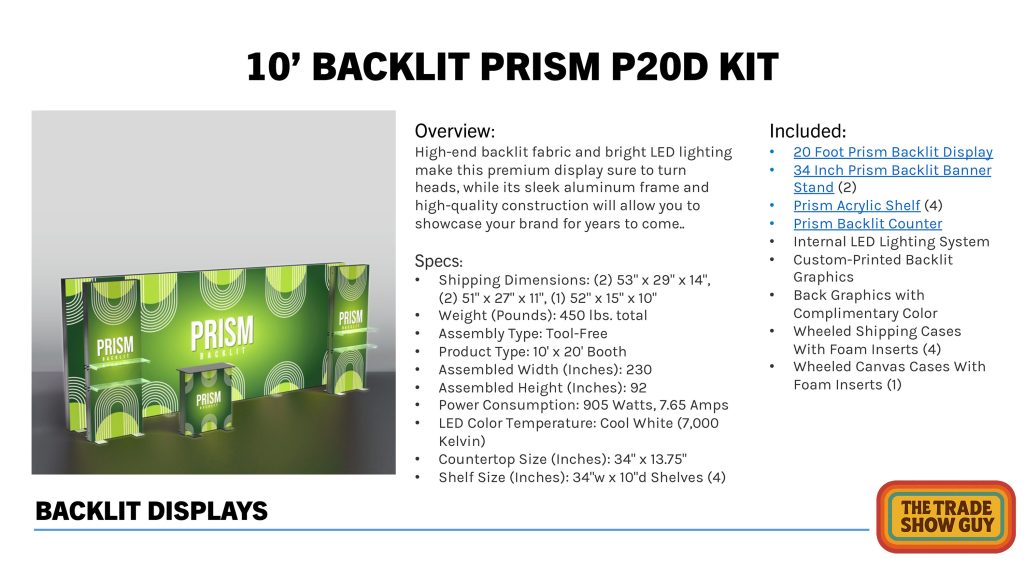 10’ BACKLIT PRISM P20D KIT

PRISM
BACKLIT

PRISM
BACKLIT

PRISM
BACKLIT

PRISM
BACKLIT

Overview:
High-end backlit fabric and bright LED lighting make this premium display sure to turn heads, while its sleek aluminum frame and high-quality construction will allow you to showcase your brand for years to come..

Specs:
• Shipping Dimensions: (2) 53" x 29" x 14", (2) 51" x 27" x 11", (1) 52" x 15" x 10"
• Weight (Pounds): 450 lbs. total
• Assembly Type: Tool-Free
• Product Type: 10' x 20' Booth
• Assembled Width (Inches): 230
• Assembled Height (Inches): 92
• Power Consumption: 905 Watts, 7.65 Amps
• LED Color Temperature: Cool White (7,000 Kelvin)
• Countertop Size (Inches): 34" x 13.75"
• Shelf Size (Inches): 34"w x 10"d Shelves (4)

Included:
• 20 Foot Prism Backlit Display
• 34 Inch Prism Backlit Banner Stand (2)
• Prism Acrylic Shelf (4)
• Prism Backlit Counter
• Internal LED Lighting System
• Custom-Printed Backlit Graphics
• Back Graphics with Complimentary Color
• Wheeled Shipping Cases With Foam Inserts (4)
• Wheeled Canvas Cases With Foam Inserts (1)

BACKLIT DISPLAYS

THE TRADE SHOW GUY